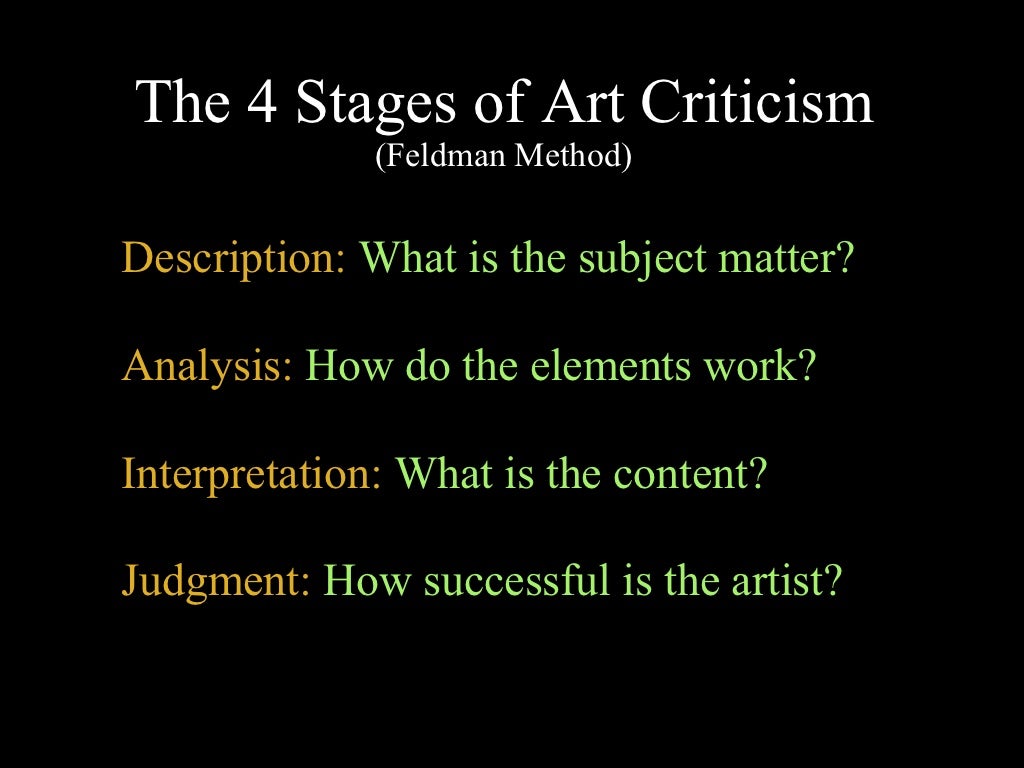 The 4 Stages of Art Criticism
(Feldman Method)

Description: What is the subject matter?

Analysis: How do the elements work?

Interpretation: What is the content?

Judgment: How successful is the artist?